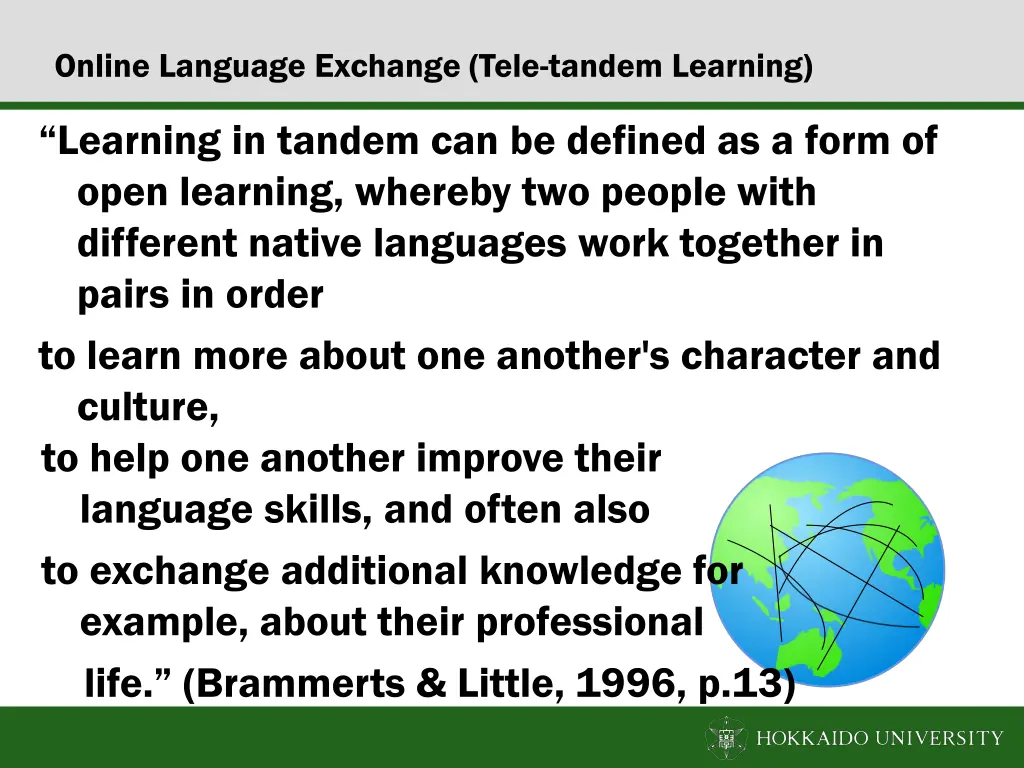 Online Language Exchange (Tele-tandem Learning)

“Learning in tandem can be defined as a form of open learning, whereby two people with different native languages work together in pairs in order

to learn more about one another's character and culture,

to help one another improve their language skills, and often also

to exchange additional knowledge for example, about their professional life.” (Brammerts & Little, 1996, p.13)

HOKKAIDO UNIVERSITY